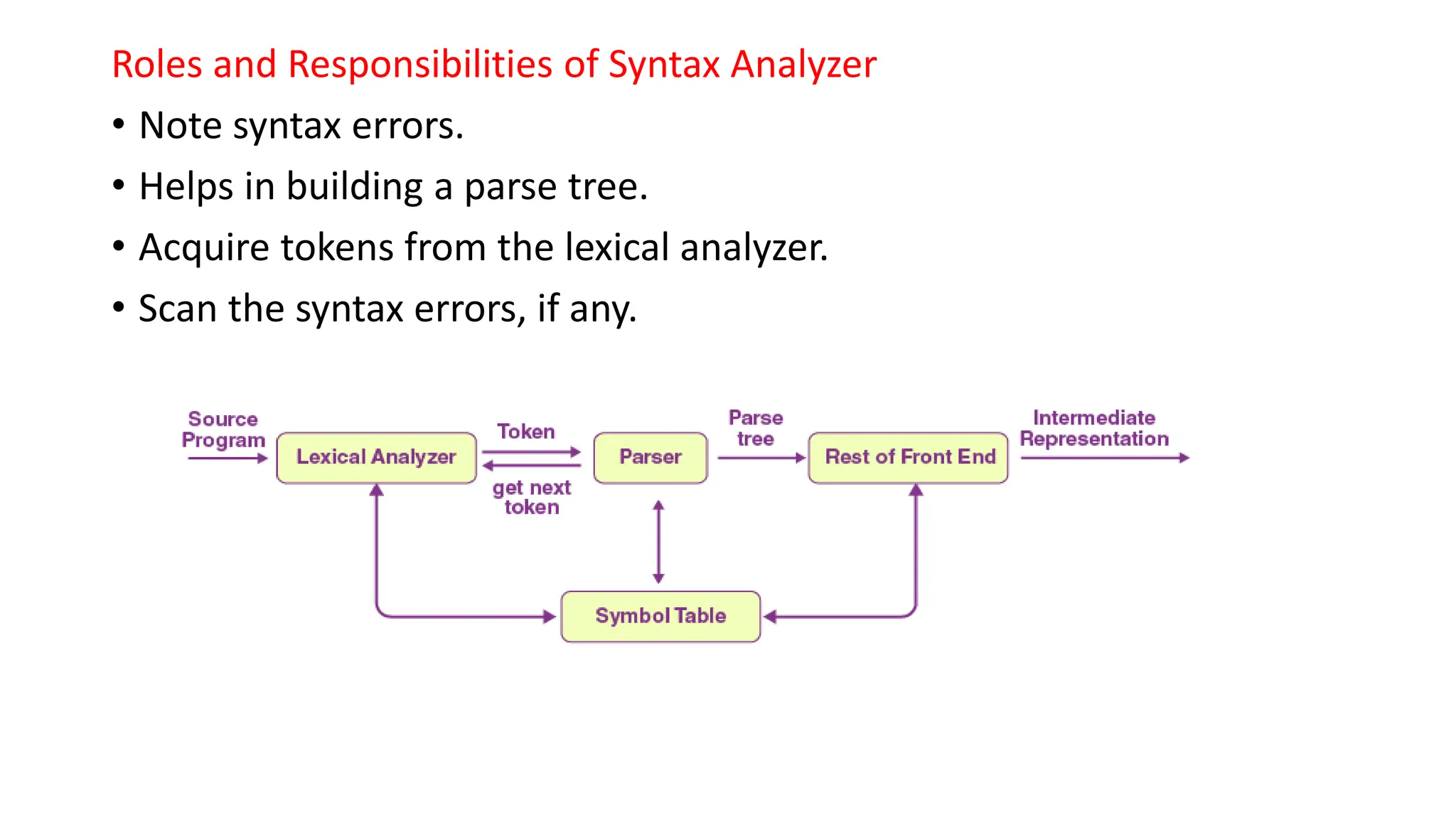 Roles and Responsibilities of Syntax Analyzer

• Note syntax errors.

• Helps in building a parse tree.

• Acquire tokens from the lexical analyzer.

• Scan the syntax errors, if any.

Source Program

Lexical Analyzer

Token

get next token

Parser

Parse tree

Rest of Front End

Intermediate Representation

Symbol Table